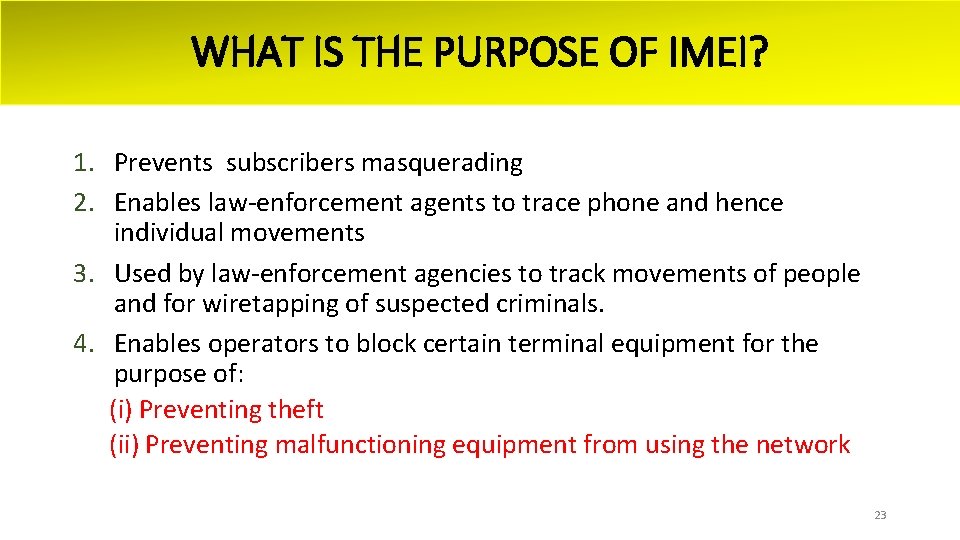 WHAT IS THE PURPOSE OF IMEI?

1. Prevents subscribers masquerading
2. Enables law-enforcement agents to trace phone and hence individual movements
3. Used by law-enforcement agencies to track movements of people and for wiretapping of suspected criminals.
4. Enables operators to block certain terminal equipment for the purpose of:
(i) Preventing theft
(ii) Preventing malfunctioning equipment from using the network

23